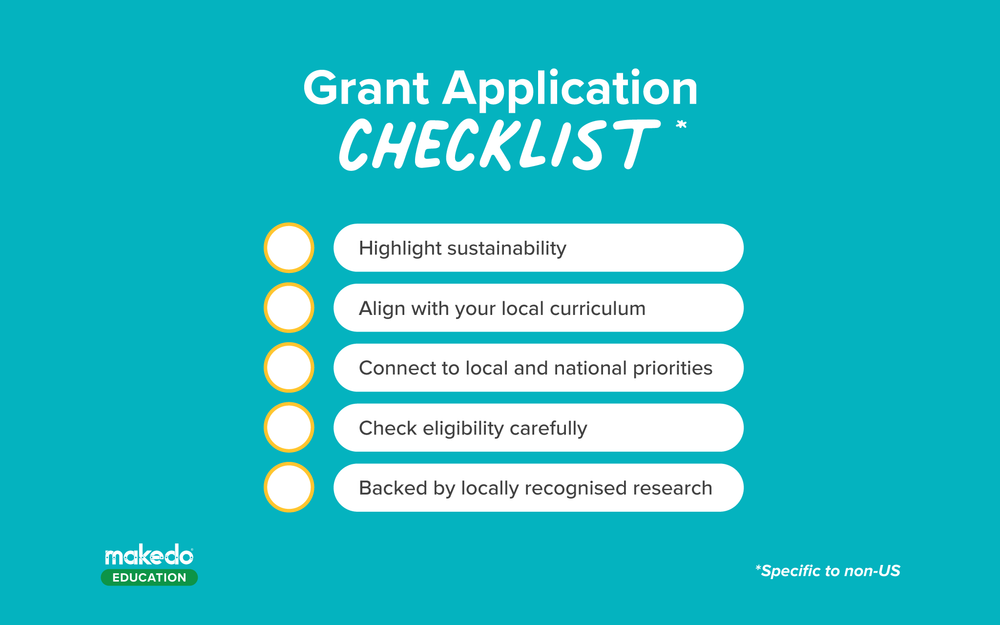 Grant Application
CHECKLIST *

Highlight sustainability

Align with your local curriculum

Connect to local and national priorities

Check eligibility carefully

Backed by locally recognised research

makedo
EDUCATION

*Specific to non-US